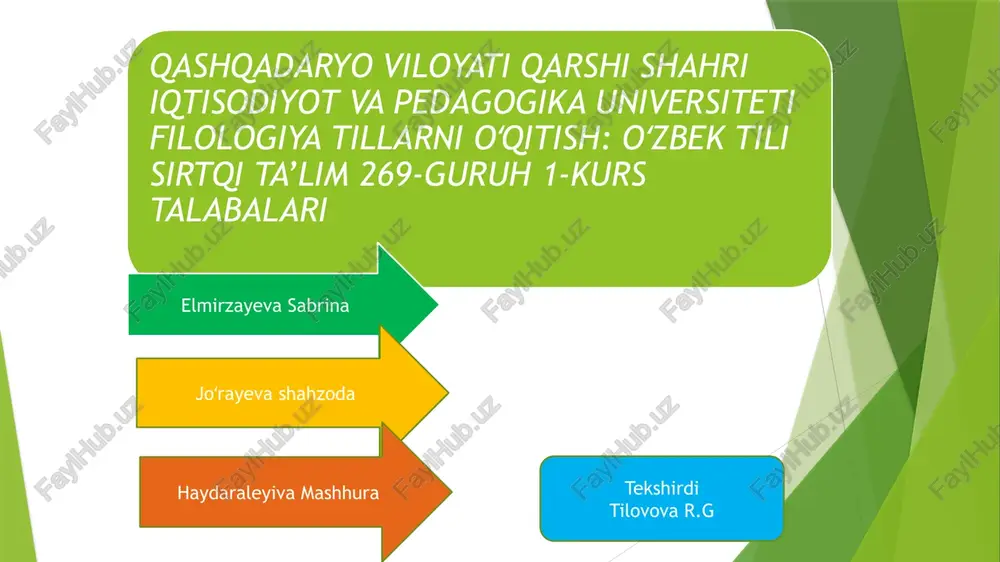 QASHQADARYO VILOYATI QARSHI SHAHRI IQTISODIYOT VA PEDAGOGIKA UNIVERSITETI FILOLOGIYA TILLARNI O'QITISH: O'ZBEK TILI SIRTQI TA'LIM 269-GURUH 1-KURS TALABALARI

Elmirzayeva Sabrina

Jo'rayeva shahzoda

Haydaraleyiva Mashhura

Tekshirdi
Tilovova R.G

FaylHub.uz